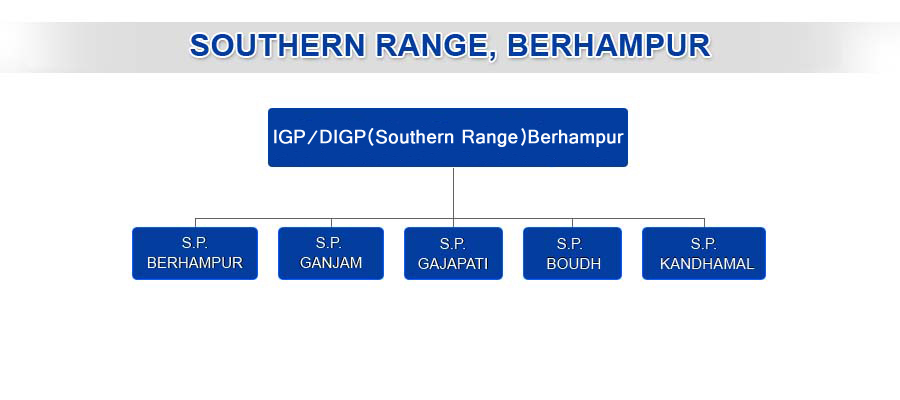 SOUTHERN RANGE, BERHAMPUR

IGP/DIGP(Southern Range)Berhampur

S.P. BERHAMPUR

S.P. GANJAM

S.P. GAJAPATI

S.P. BOUDH

S.P. KANDHAMAL